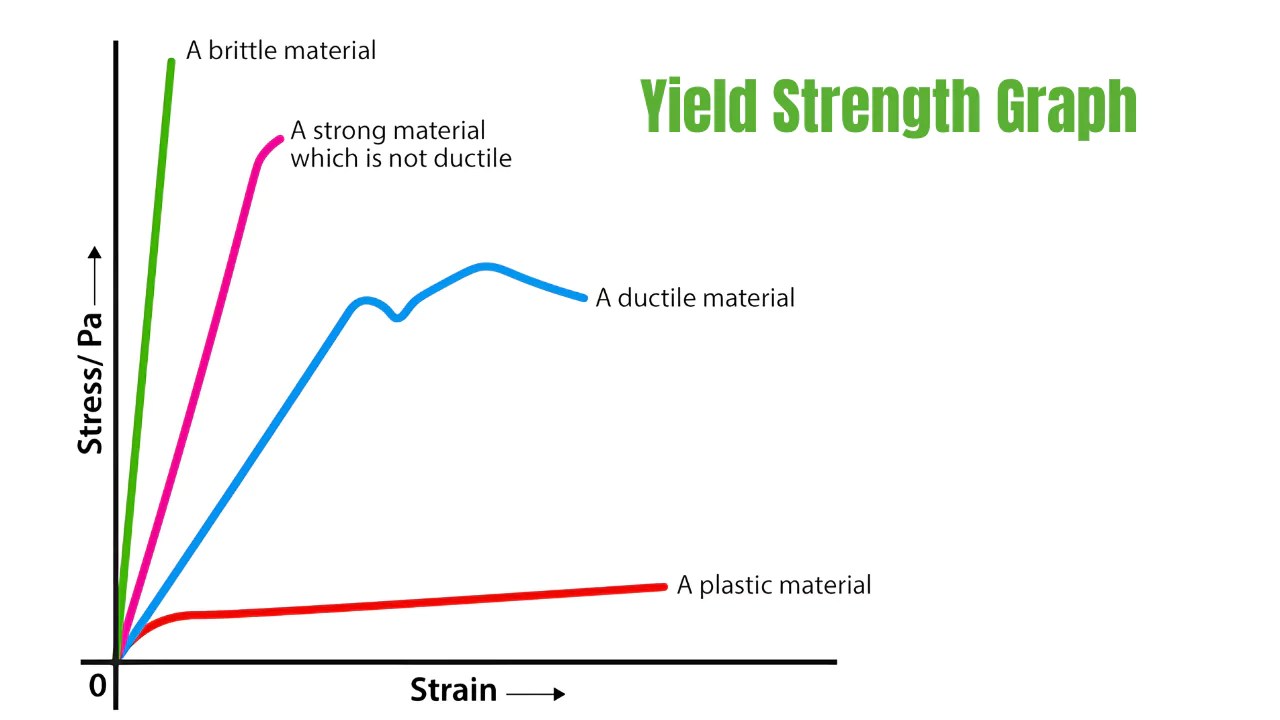 Yield Strength Graph

A brittle material

A strong material which is not ductile

A ductile material

A plastic material

Stress/ Pa ⟶

0

Strain ⟶